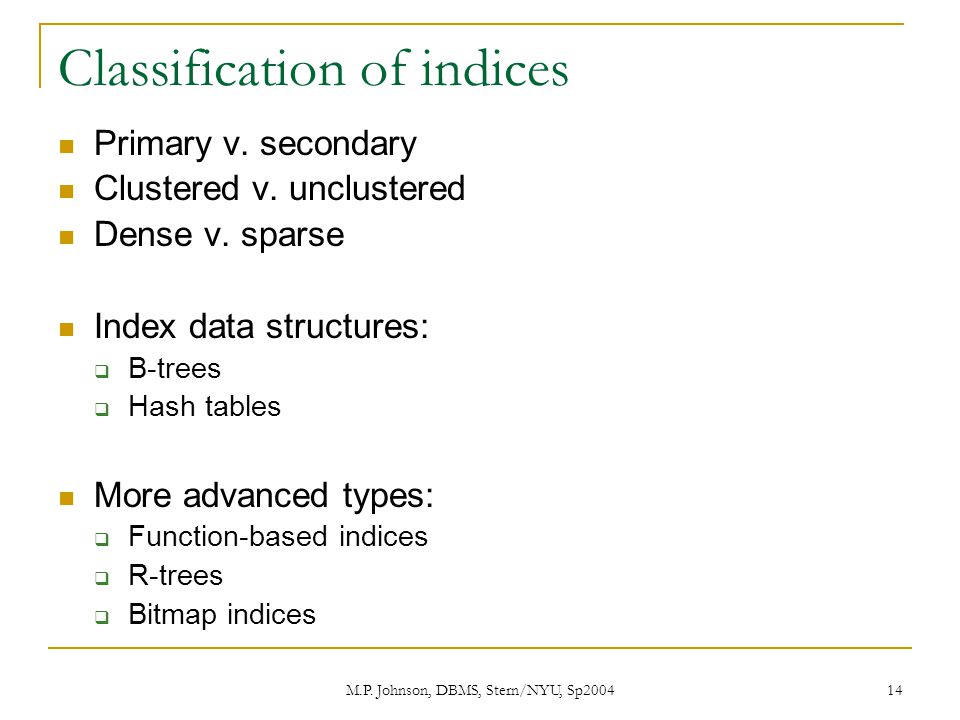 Classification of indices

- Primary v. secondary
- Clustered v. unclustered
- Dense v. sparse

- Index data structures:
  - B-trees
  - Hash tables

- More advanced types:
  - Function-based indices
  - R-trees
  - Bitmap indices

M.P. Johnson, DBMS, Stern/NYU, Sp2004

14